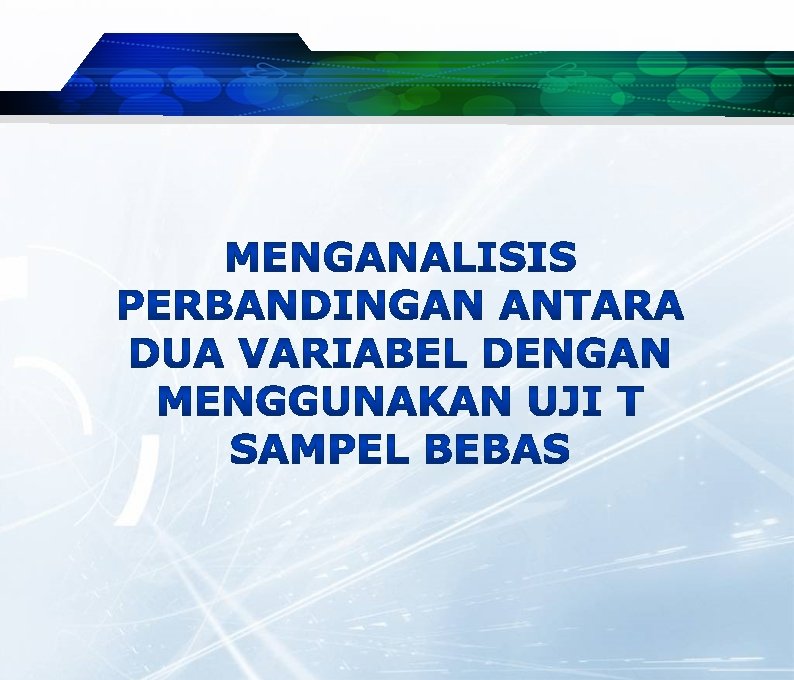 MENGANALISIS PERBANDINGAN ANTARA DUA VARIABEL DENGAN MENGGUNAKAN UJI T SAMPEL BEBAS